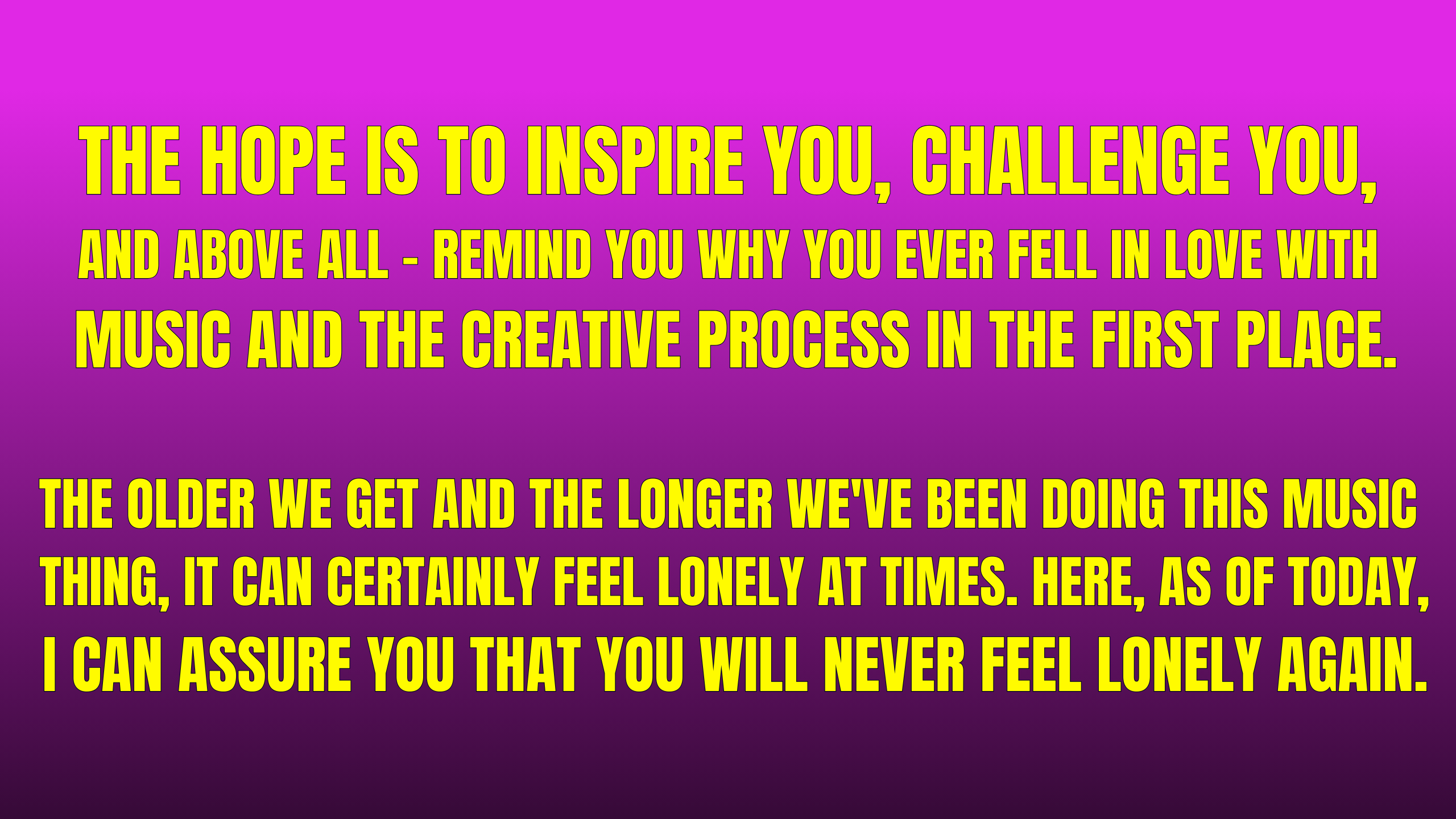 THE HOPE IS TO INSPIRE YOU, CHALLENGE YOU, AND ABOVE ALL - REMIND YOU WHY YOU EVER FELL IN LOVE WITH MUSIC AND THE CREATIVE PROCESS IN THE FIRST PLACE.

THE OLDER WE GET AND THE LONGER WE'VE BEEN DOING THIS MUSIC THING, IT CAN CERTAINLY FEEL LONELY AT TIMES. HERE, AS OF TODAY, I CAN ASSURE YOU THAT YOU WILL NEVER FEEL LONELY AGAIN.